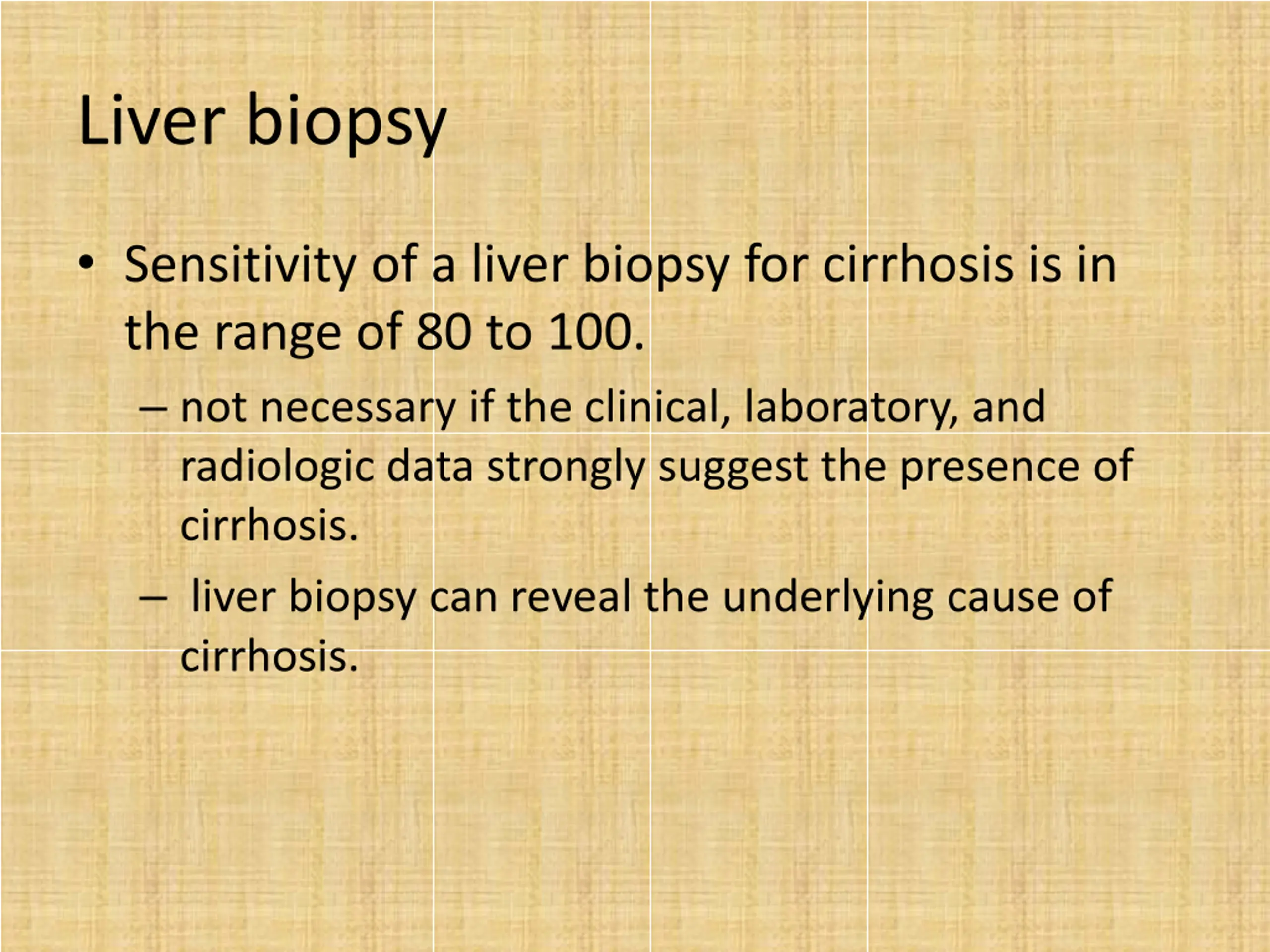 Liver biopsy

• Sensitivity of a liver biopsy for cirrhosis is in the range of 80 to 100.

– not necessary if the clinical, laboratory, and radiologic data strongly suggest the presence of cirrhosis.

– liver biopsy can reveal the underlying cause of cirrhosis.